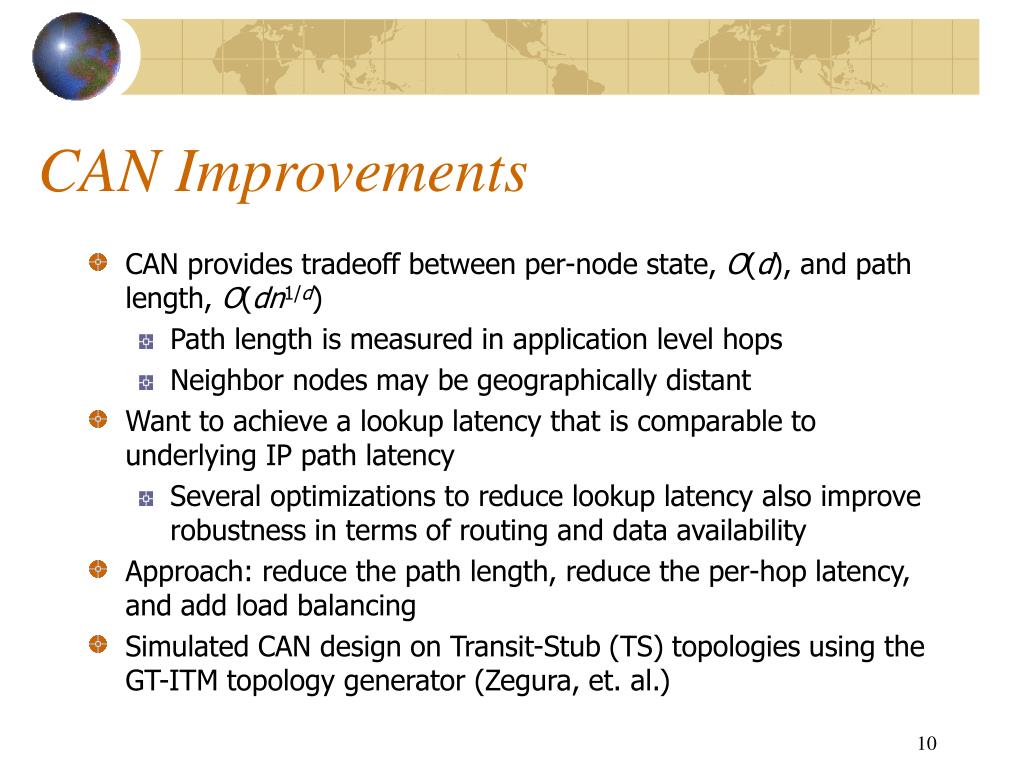 CAN Improvements

CAN provides tradeoff between per-node state, $O(d)$, and path length, $O(dn^{1/d})$

Path length is measured in application level hops

Neighbor nodes may be geographically distant

Want to achieve a lookup latency that is comparable to underlying IP path latency

Several optimizations to reduce lookup latency also improve robustness in terms of routing and data availability

Approach: reduce the path length, reduce the per-hop latency, and add load balancing

Simulated CAN design on Transit-Stub (TS) topologies using the GT-ITM topology generator (Zegura, et. al.)

10